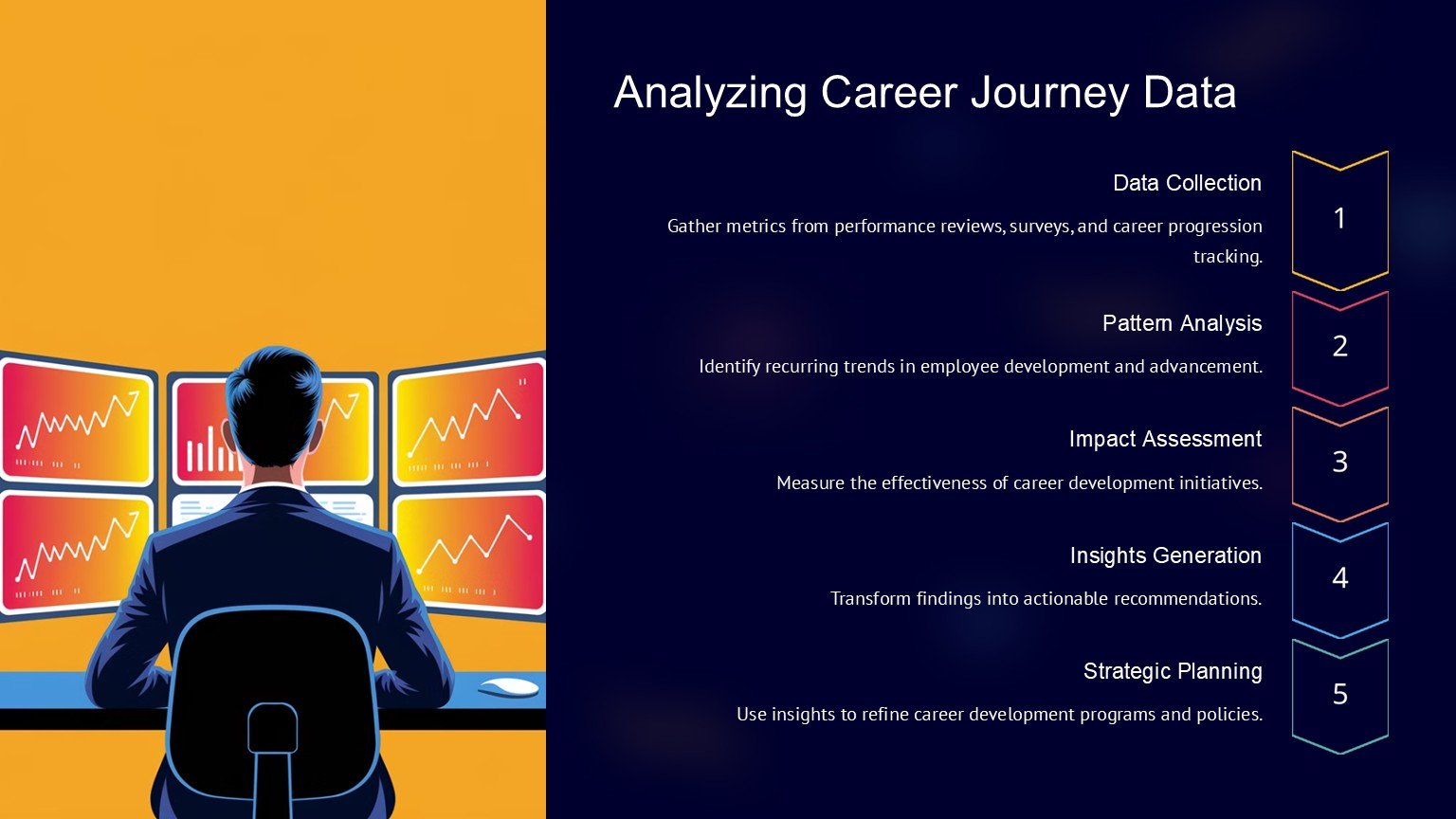 Analyzing Career Journey Data

Data Collection

Gather metrics from performance reviews, surveys, and career progression tracking.

1

Pattern Analysis

Identify recurring trends in employee development and advancement.

2

Impact Assessment

Measure the effectiveness of career development initiatives.

3

Insights Generation

Transform findings into actionable recommendations.

4

Strategic Planning

Use insights to refine career development programs and policies.

5